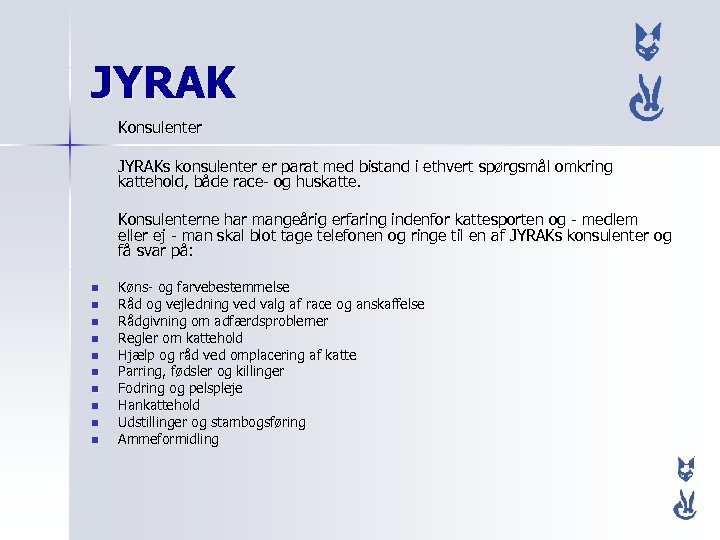 JYRAK

Konsulenter

JYRAKs konsulenter er parat med bistand i ethvert spørgsmål omkring kattehold, både race- og huskatte.

Konsulenterne har mangeårig erfaring indenfor kattesporten og - medlem eller ej - man skal blot tage telefonen og ringe til en af JYRAKs konsulenter og få svar på:

- Køns- og farvebestemmelse
- Råd og vejledning ved valg af race og anskaffelse
- Rådgivning om adfærdsproblemer
- Regler om kattehold
- Hjælp og råd ved omplacering af katte
- Parring, fødsler og killinger
- Fodring og pelspleje
- Hankattehold
- Udstillinger og stambogsføring
- Ammeformidling